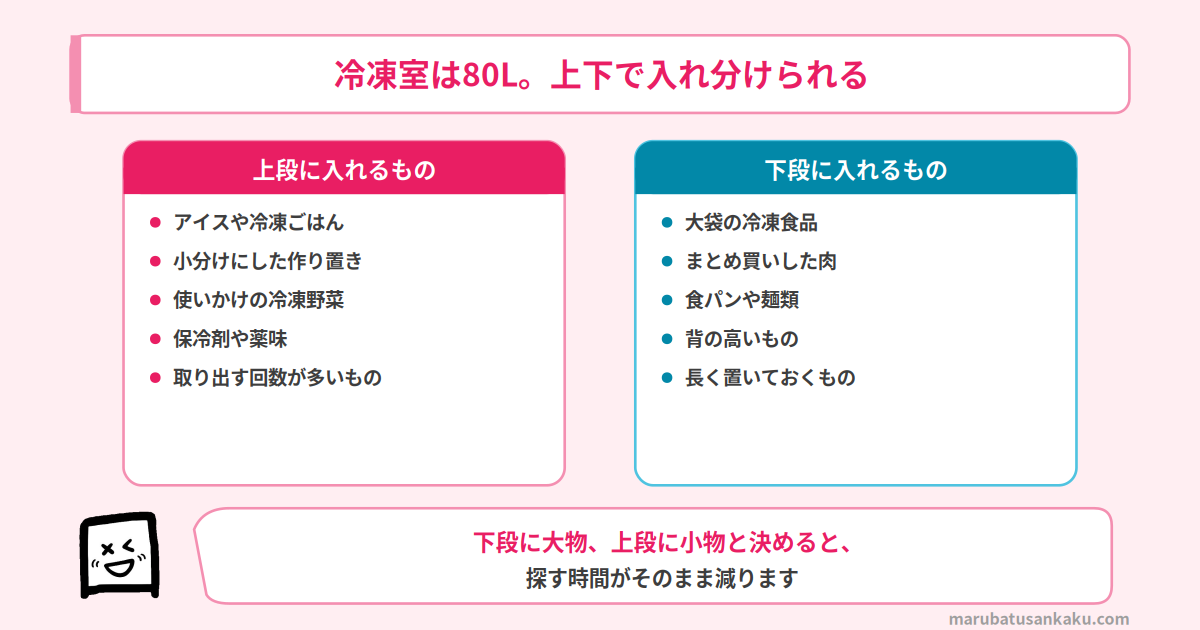 冷凍室は80L。上下で入れ分けられる

上段に入れるもの

- アイスや冷凍ごはん
- 小分けにした作り置き
- 使いかけの冷凍野菜
- 保冷剤や薬味
- 取り出す回数が多いもの

下段に入れるもの

- 大袋の冷凍食品
- まとめ買いした肉
- 食パンや麺類
- 背の高いもの
- 長く置いておくもの

下段に大物、上段に小物と決めると、
探す時間がそのまま減ります

marubatusankaku.com